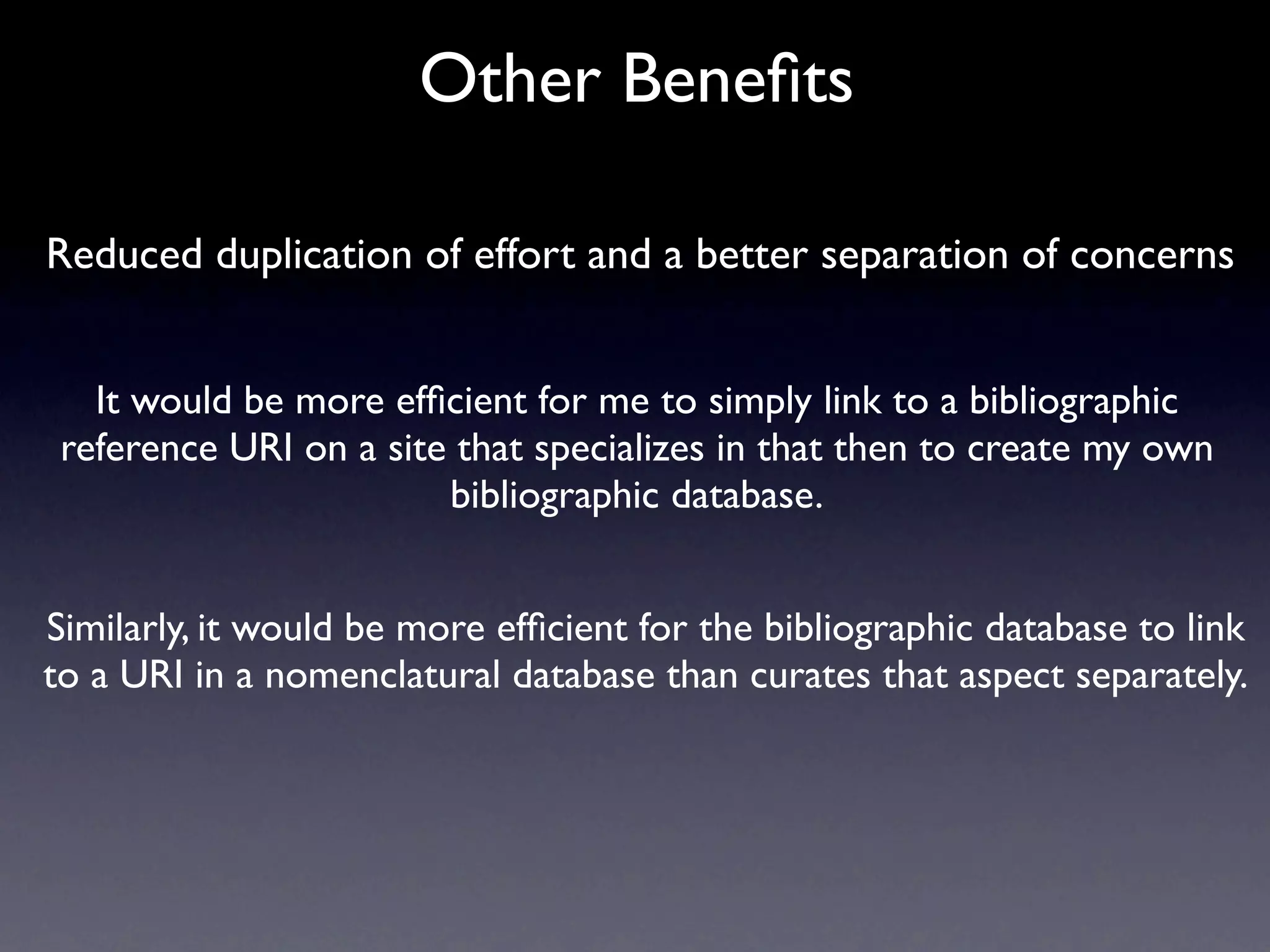 Other Benefits

Reduced duplication of effort and a better separation of concerns

It would be more efficient for me to simply link to a bibliographic reference URI on a site that specializes in that then to create my own bibliographic database.

Similarly, it would be more efficient for the bibliographic database to link to a URI in a nomenclatural database than curates that aspect separately.